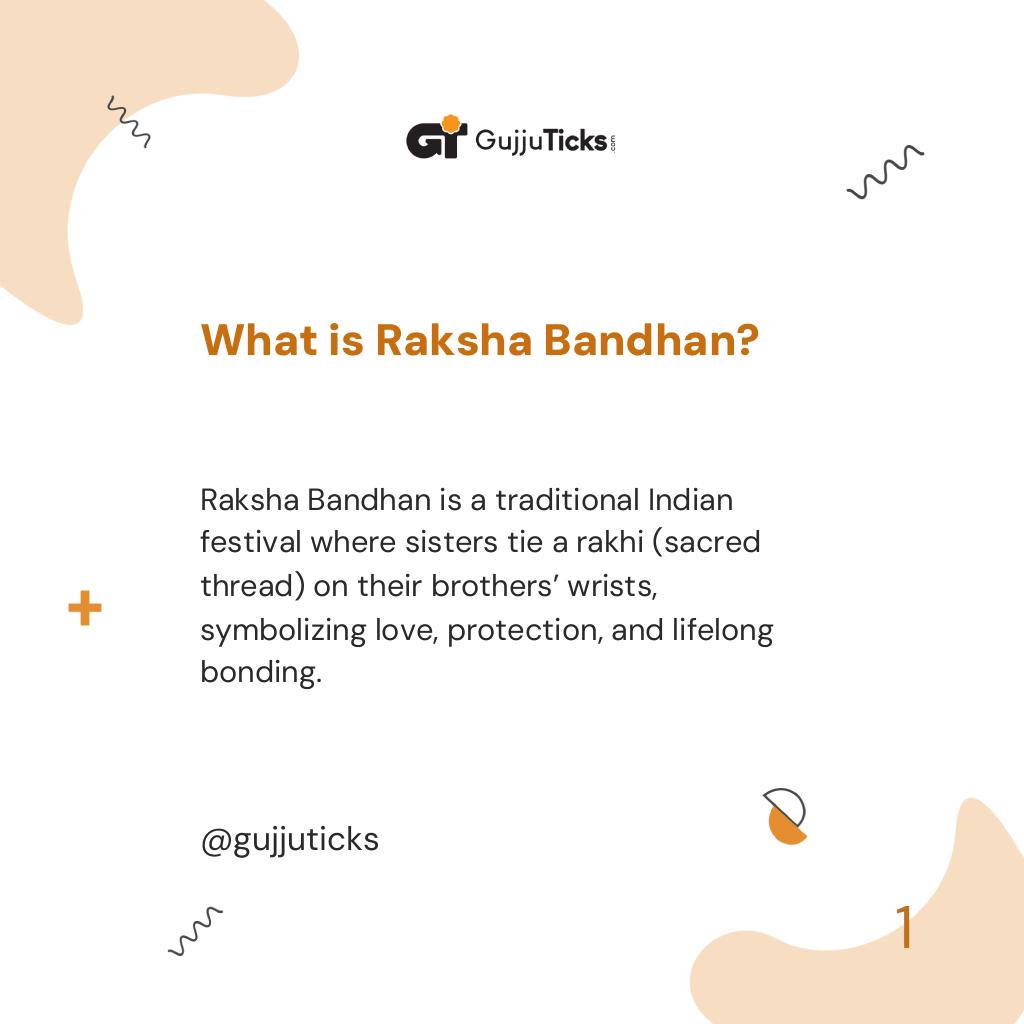 GT GujjuTicks.com

What is Raksha Bandhan?

Raksha Bandhan is a traditional Indian festival where sisters tie a rakhi (sacred thread) on their brothers' wrists, symbolizing love, protection, and lifelong bonding.

@gujjuticks

1